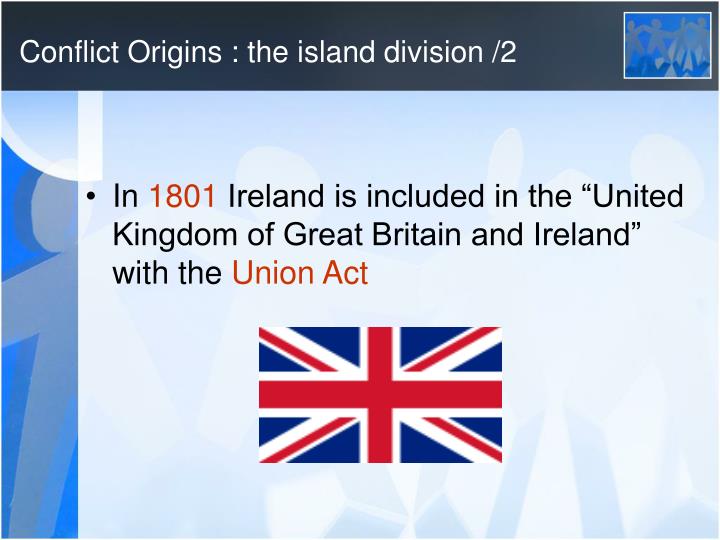 Conflict Origins : the island division /2

• In 1801 Ireland is included in the “United Kingdom of Great Britain and Ireland” with the Union Act